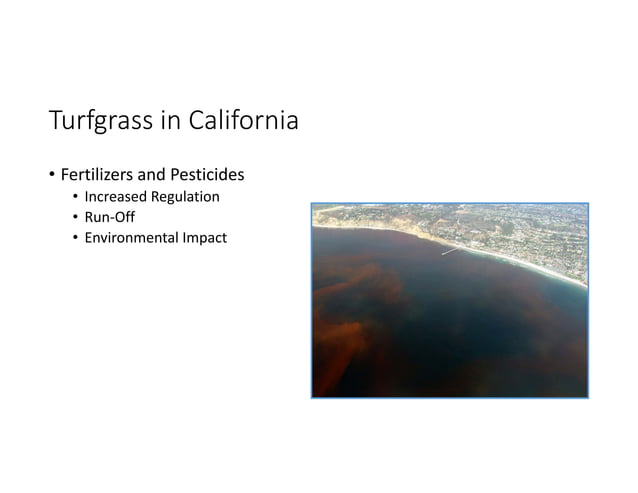 Turfgrass in California

• Fertilizers and Pesticides
  • Increased Regulation
  • Run-Off
  • Environmental Impact